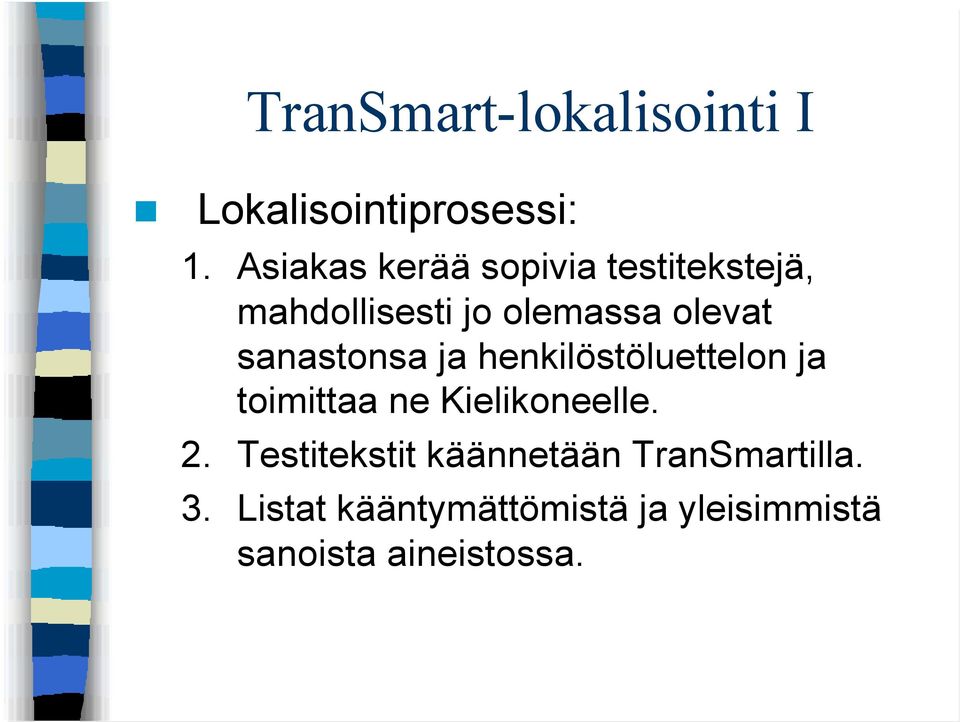 TranSmart-lokalisointi I

Lokalisointiprosessi:

1. Asiakas kerää sopivia testitekstejä, mahdollisesti jo olemassa olevat sanastonsa ja henkilöstöluettelon ja toimittaa ne Kielikoneelle.
2. Testitekstit käännetään TranSmartilla.
3. Listat kääntymättömistä ja yleisimmistä sanoista aineistossa.